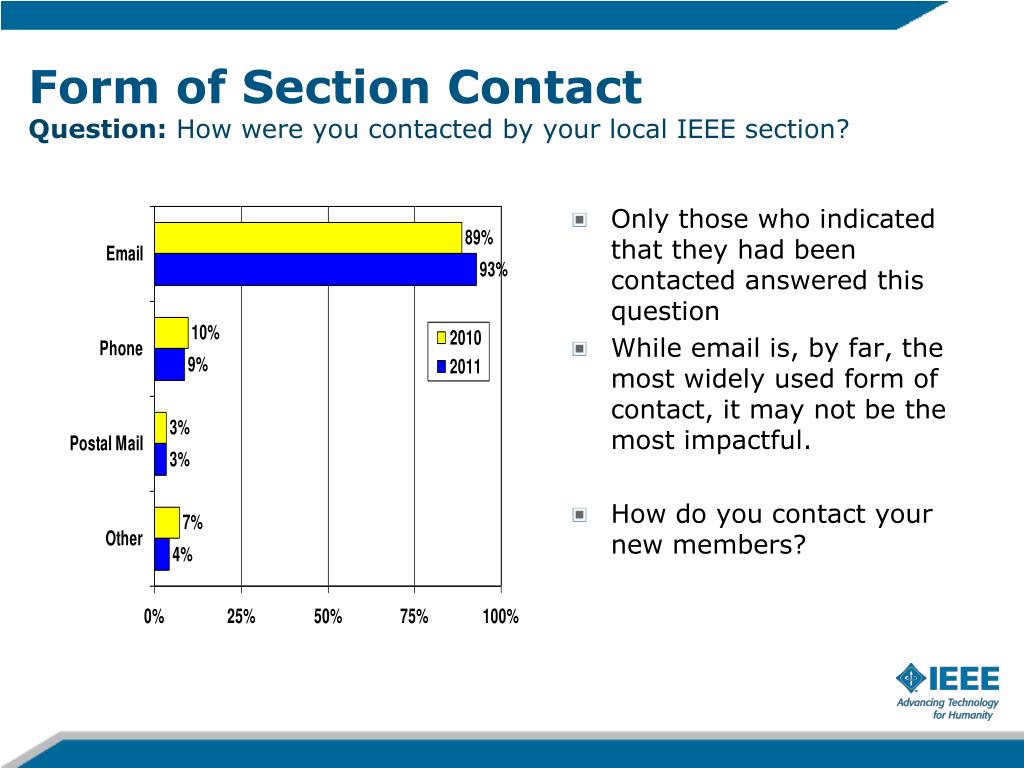 Form of Section Contact
Question: How were you contacted by your local IEEE section?

Email 89% 93%
Phone 10% 9%
Postal Mail 3% 3%
Other 7% 4%

2010
2011

0% 25% 50% 75% 100%

Only those who indicated that they had been contacted answered this question

While email is, by far, the most widely used form of contact, it may not be the most impactful.

How do you contact your new members?

IEEE
Advancing Technology for Humanity